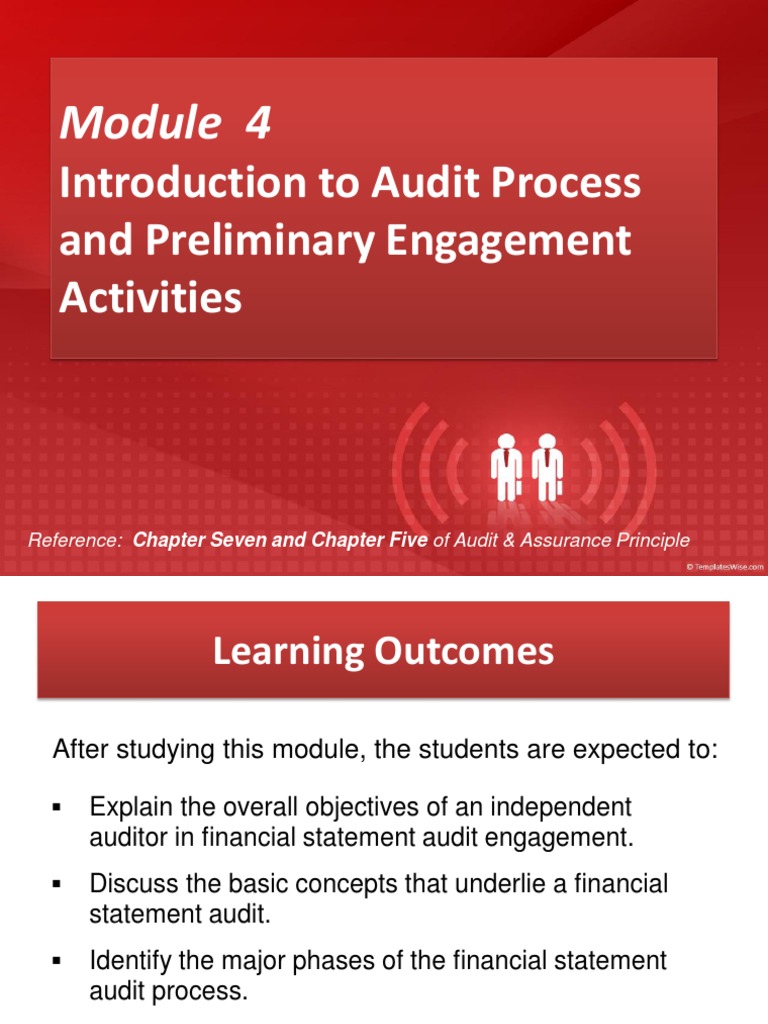 Module 4
Introduction to Audit Process and Preliminary Engagement Activities

Reference: Chapter Seven and Chapter Five of Audit & Assurance Principle

© TemplatesWise.com

Learning Outcomes

After studying this module, the students are expected to:

▪ Explain the overall objectives of an independent auditor in financial statement audit engagement.

▪ Discuss the basic concepts that underlie a financial statement audit.

▪ Identify the major phases of the financial statement audit process.